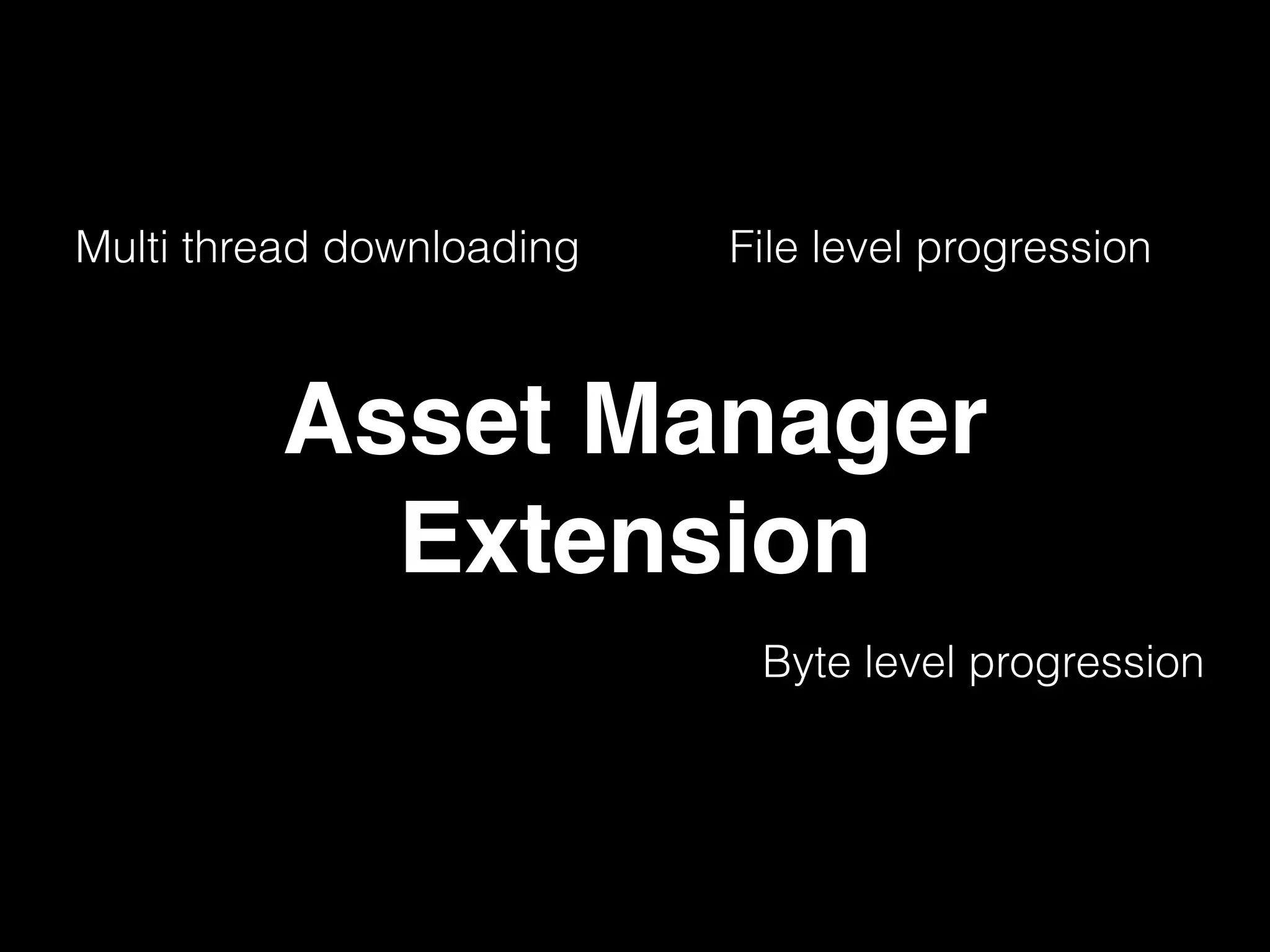 Multi thread downloading

File level progression

Asset Manager Extension

Byte level progression